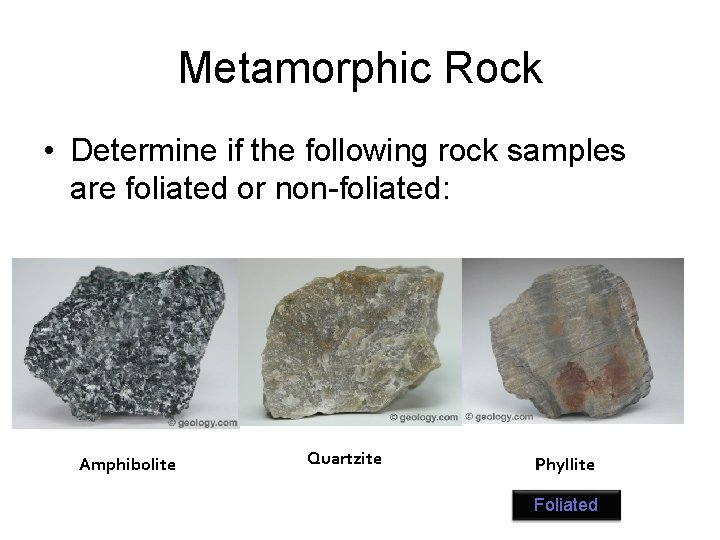 Metamorphic Rock

• Determine if the following rock samples are foliated or non-foliated:

© geology.com

© geology.com

© geology.com

Amphibolite

Quartzite

Phyllite

Foliated